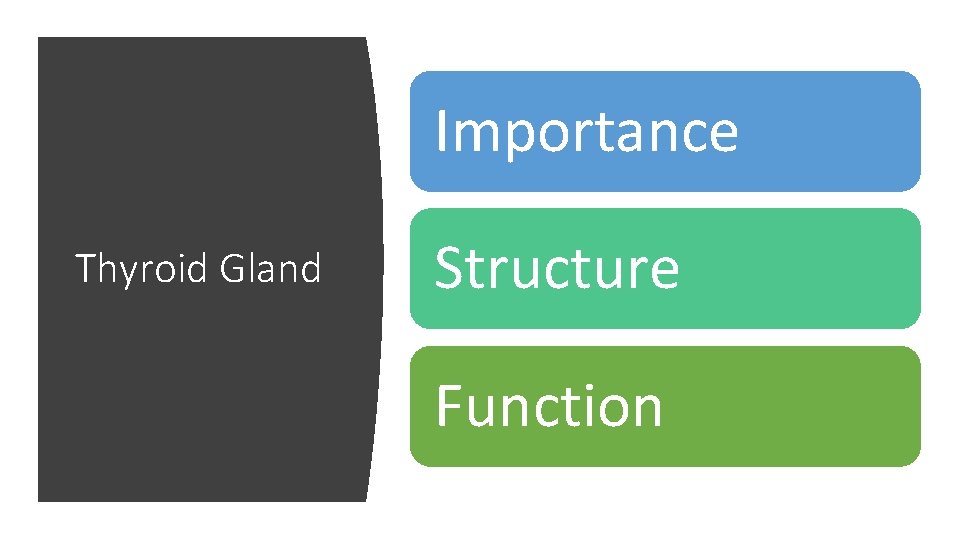 Thyroid Gland

Importance

Structure

Function